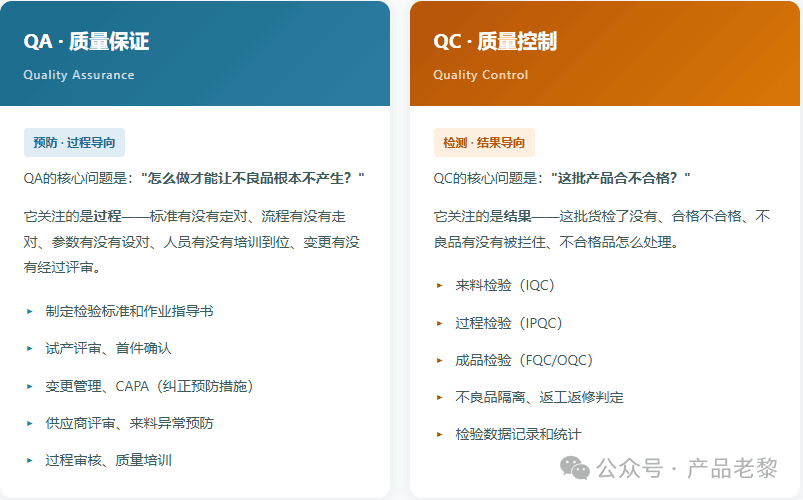 QA · 质量保证

Quality Assurance

预防 · 过程导向

QA的核心问题是："怎么做才能让不良品根本不产生？"

它关注的是过程——标准有没有定对、流程有没有走对、参数有没有设对、人员有没有培训到位、变更有没有经过评审。

▸ 制定检验标准和作业指导书

▸ 试产评审、首件确认

▸ 变更管理、CAPA（纠正预防措施）

▸ 供应商评审、来料异常预防

▸ 过程审核、质量培训

QC · 质量控制

Quality Control

检测 · 结果导向

QC的核心问题是："这批产品合不合格？"

它关注的是结果——这批货检了没有、合格不合格、不良品有没有被拦住、不合格品怎么处理。

▸ 来料检验（IQC）

▸ 过程检验（IPQC）

▸ 成品检验（FQC/OQC）

▸ 不良品隔离、返工返修判定

▸ 检验数据记录和统计

公众号 · 产品老黎